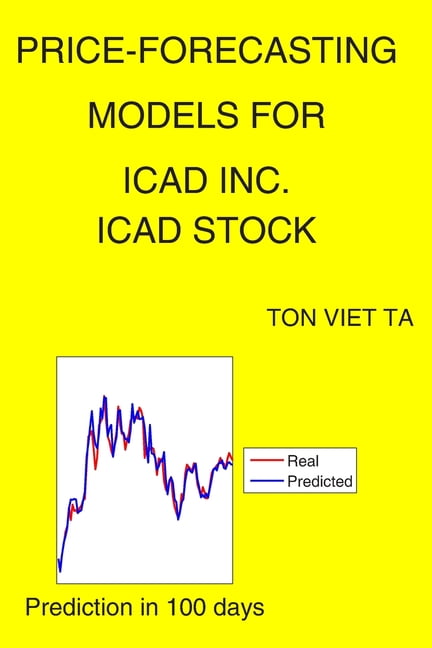 PRICE-FORECASTING MODELS FOR ICAD INC. ICAD STOCK

TON VIET TA

Real
Predicted

Prediction in 100 days